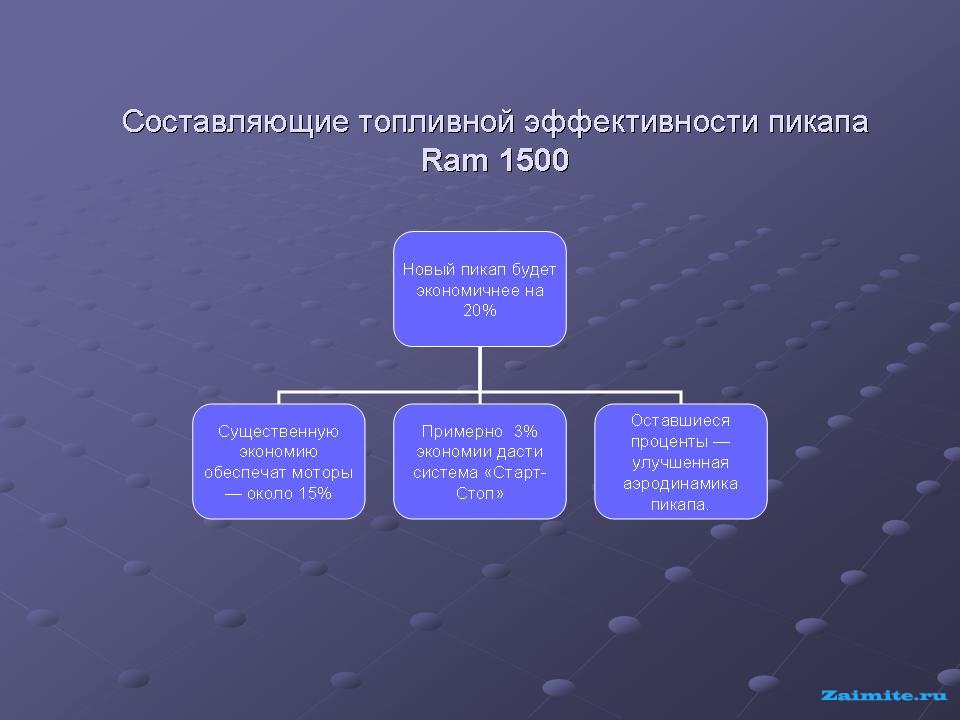 Составляющие топливной эффективности пикапа Ram 1500

Новый пикап будет экономичнее на 20%

Существенную экономию обеспечат моторы — около 15%

Примерно 3% экономии дасти система «Старт-Стоп»

Оставшиеся проценты — улучшенная аэродинамика пикапа.

Zaimite.ru